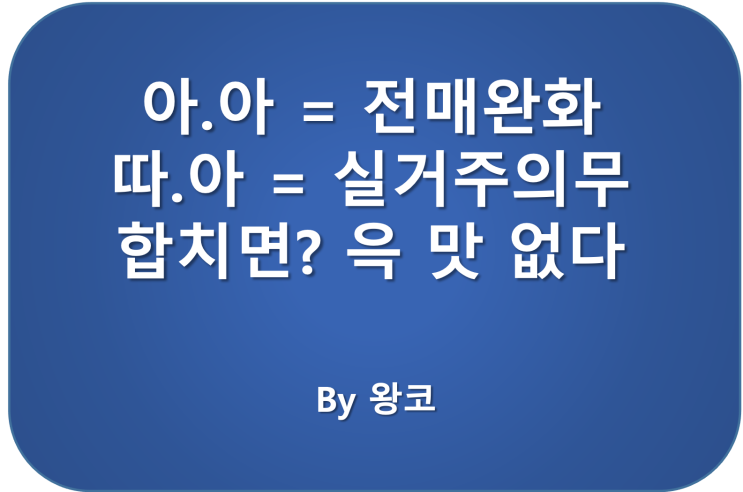 아.아 = 전매완화
따.아 = 실거주의무
합치면? 윽 맛 없다

By 왕코